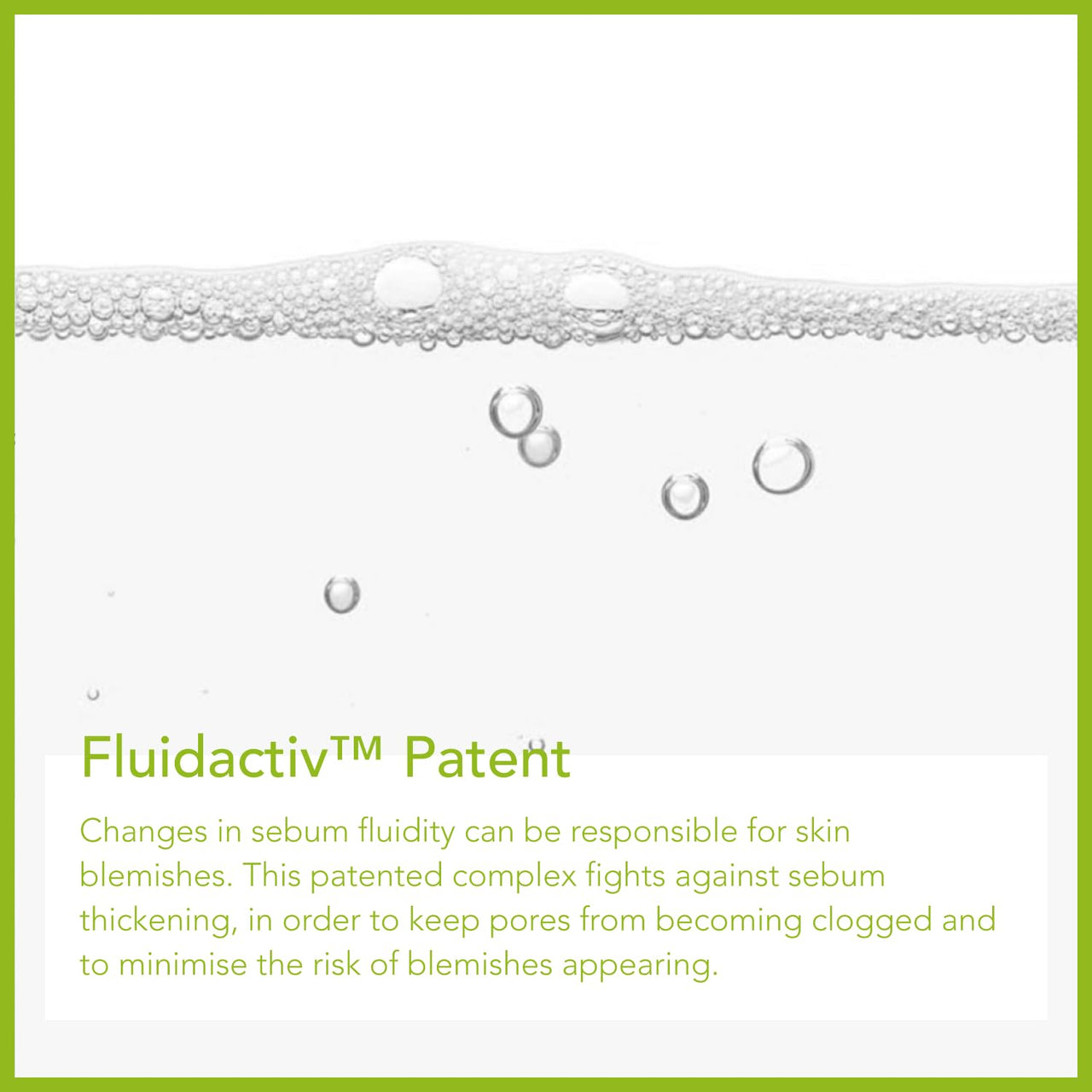 Fluidactiv™ Patent

Changes in sebum fluidity can be responsible for skin blemishes. This patented complex fights against sebum thickening, in order to keep pores from becoming clogged and to minimise the risk of blemishes appearing.